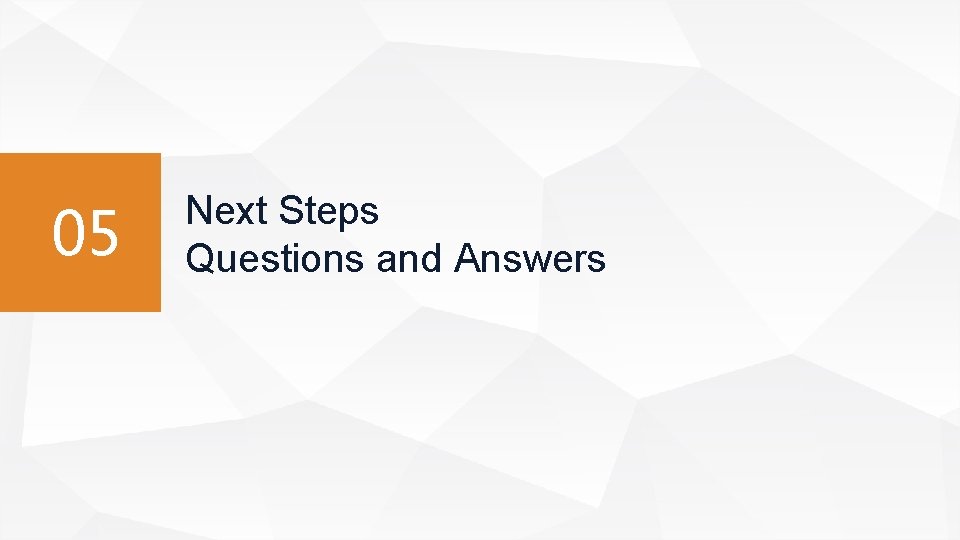 05

Next Steps
Questions and Answers